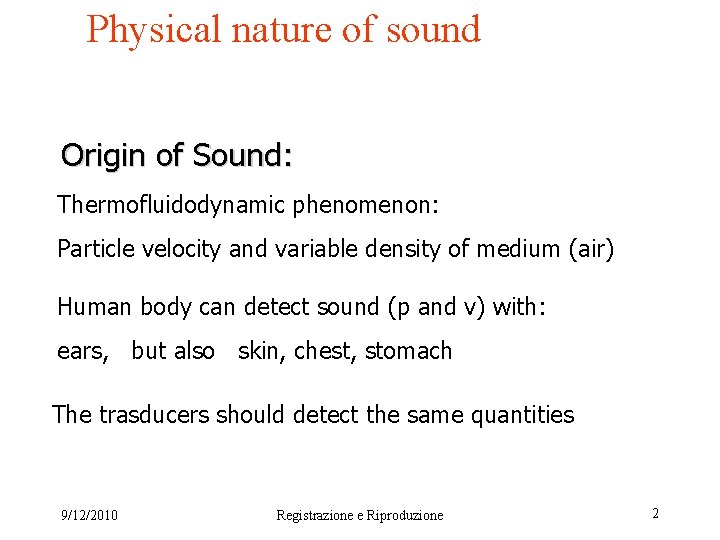 Physical nature of sound

Origin of Sound:

Thermofluidodynamic phenomenon:

Particle velocity and variable density of medium (air)

Human body can detect sound (p and v) with:

ears, but also skin, chest, stomach

The trasducers should detect the same quantities

9/12/2010 Registrazione e Riproduzione 2